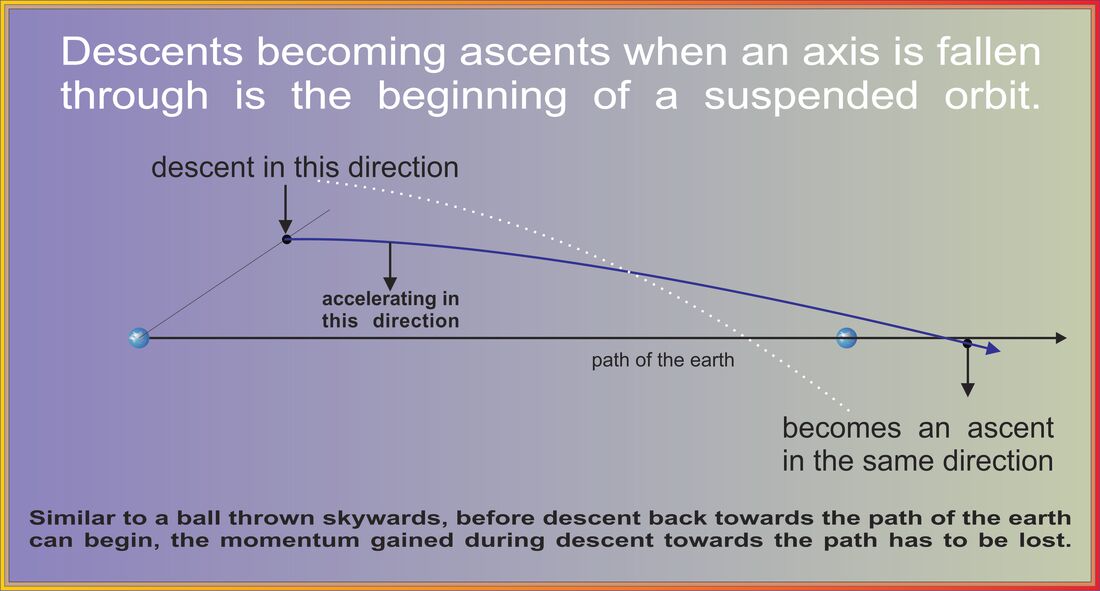 Descents becoming ascents when an axis is fallen through is the beginning of a suspended orbit.

descent in this direction

accelerating in this direction

path of the earth

becomes an ascent in the same direction

Similar to a ball thrown skywards, before descent back towards the path of the earth can begin, the momentum gained during descent towards the path has to be lost.